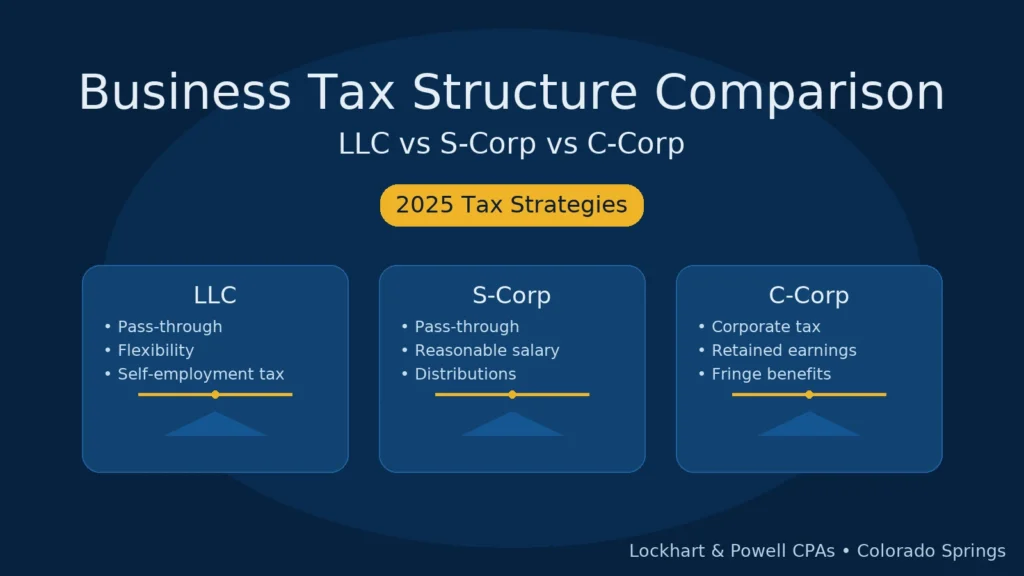 Business Tax Structure Comparison

LLC vs S-Corp vs C-Corp

2025 Tax Strategies

LLC
• Pass-through
• Flexibility
• Self-employment tax

S-Corp
• Pass-through
• Reasonable salary
• Distributions

C-Corp
• Corporate tax
• Retained earnings
• Fringe benefits

Lockhart & Powell CPAs • Colorado Springs